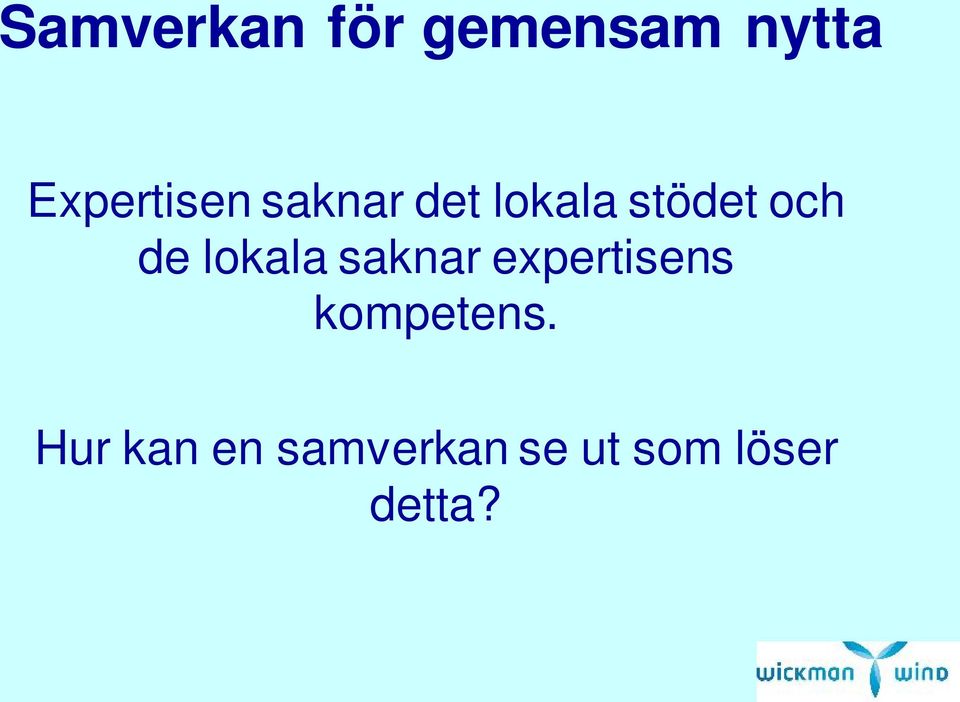 Samverkan för gemensam nytta

Expertisen saknar det lokala stödet och de lokala saknar expertisens kompetens.

Hur kan en samverkan se ut som löser detta?

wickman wind